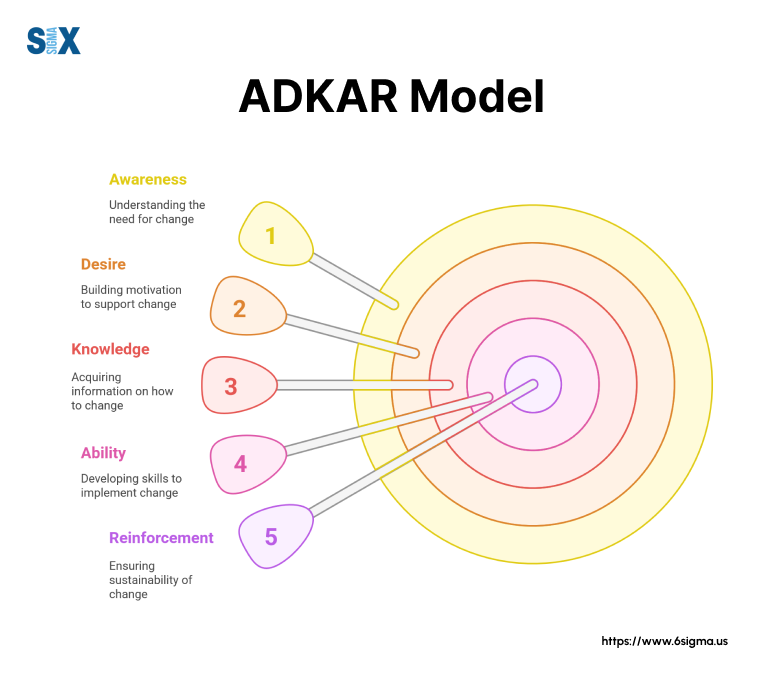 SIX SIGMA

ADKAR Model

Awareness

Understanding the need for change

1

Desire

Building motivation to support change

2

Knowledge

Acquiring information on how to change

3

Ability

Developing skills to implement change

4

Reinforcement

Ensuring sustainability of change

5

https://www.6sigma.us